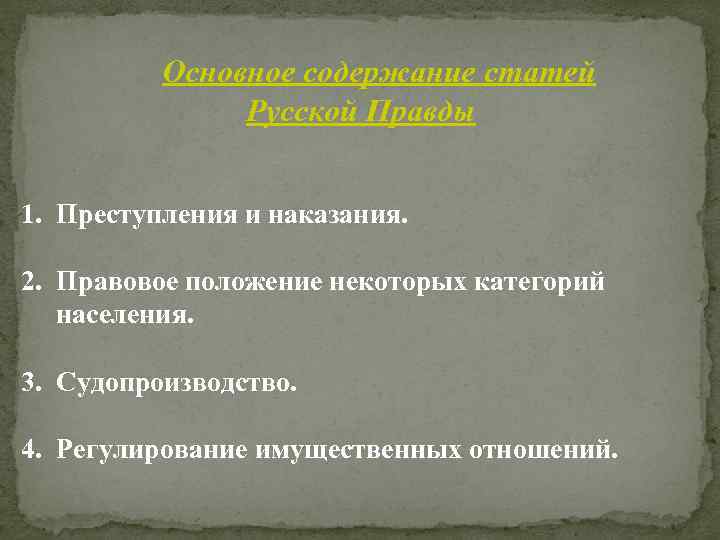 Основное содержание статей Русской Правды

1. Преступления и наказания.

2. Правовое положение некоторых категорий населения.

3. Судопроизводство.

4. Регулирование имущественных отношений.